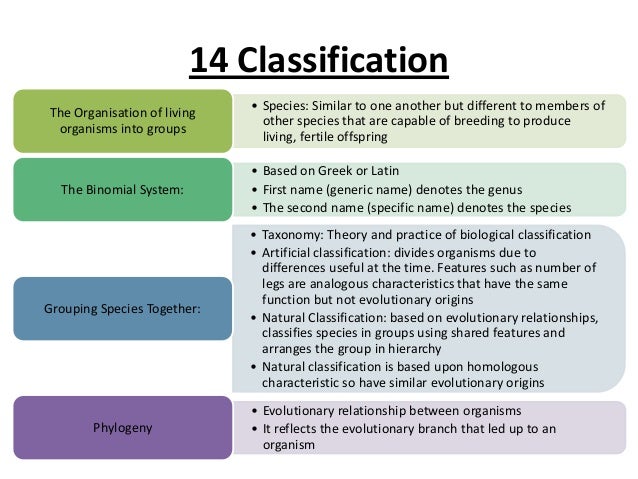 14 Classification

The Organisation of living organisms into groups

• Species: Similar to one another but different to members of other species that are capable of breeding to produce living, fertile offspring

The Binomial System:

• Based on Greek or Latin
• First name (generic name) denotes the genus
• The second name (specific name) denotes the species

Grouping Species Together:

• Taxonomy: Theory and practice of biological classification
• Artificial classification: divides organisms due to differences useful at the time. Features such as number of legs are analogous characteristics that have the same function but not evolutionary origins
• Natural Classification: based on evolutionary relationships, classifies species in groups using shared features and arranges the group in hierarchy
• Natural classification is based upon homologous characteristic so have similar evolutionary origins

Phylogeny

• Evolutionary relationship between organisms
• It reflects the evolutionary branch that led up to an organism